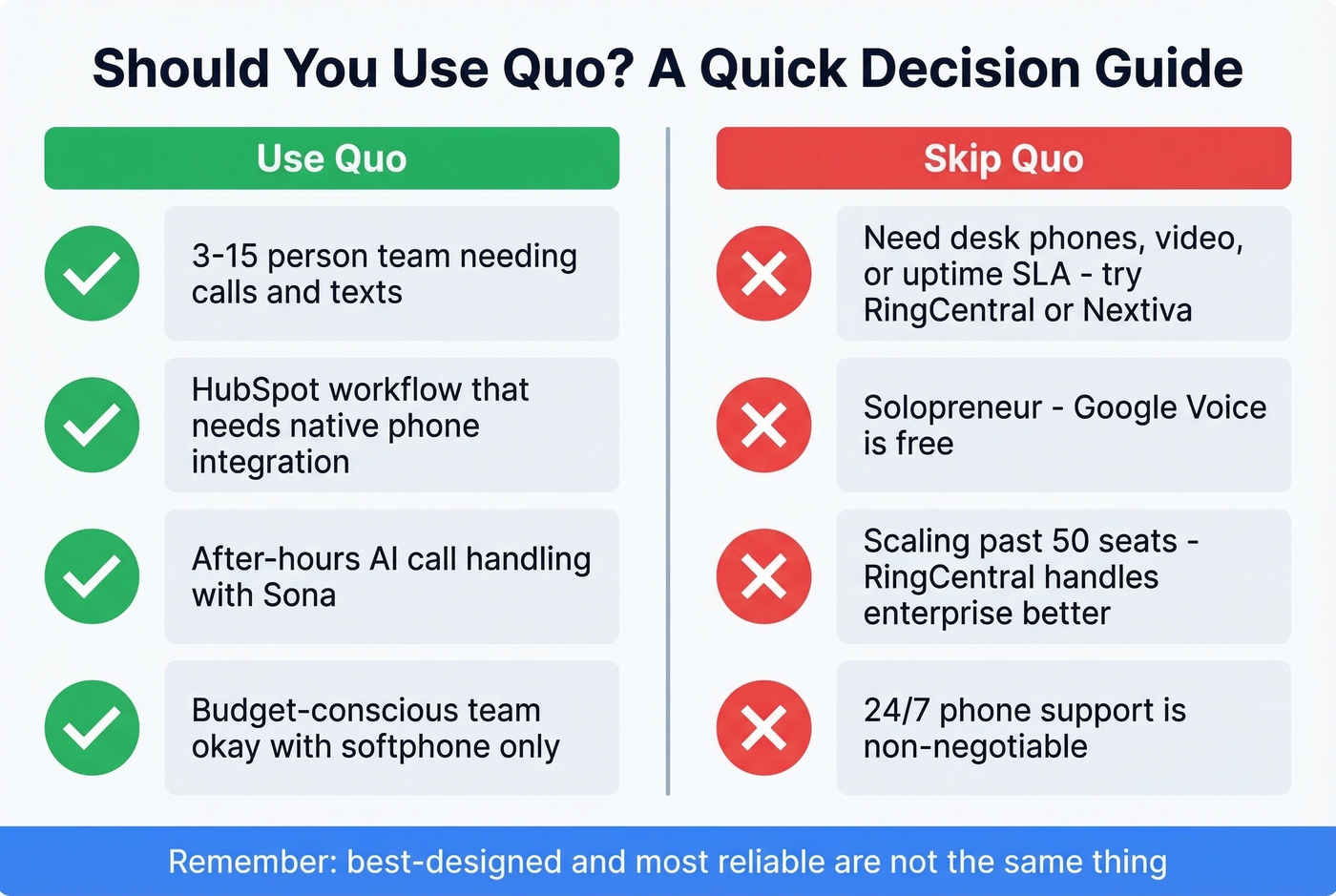 Should You Use Quo? A Quick Decision Guide

Use Quo

3-15 person team needing calls and texts

HubSpot workflow that needs native phone integration

After-hours AI call handling with Sona

Budget-conscious team okay with softphone only

Skip Quo

Need desk phones, video, or uptime SLA - try RingCentral or Nextiva

Solopreneur - Google Voice is free

Scaling past 50 seats - RingCentral handles enterprise better

24/7 phone support is non-negotiable

Remember: best-designed and most reliable are not the same thing